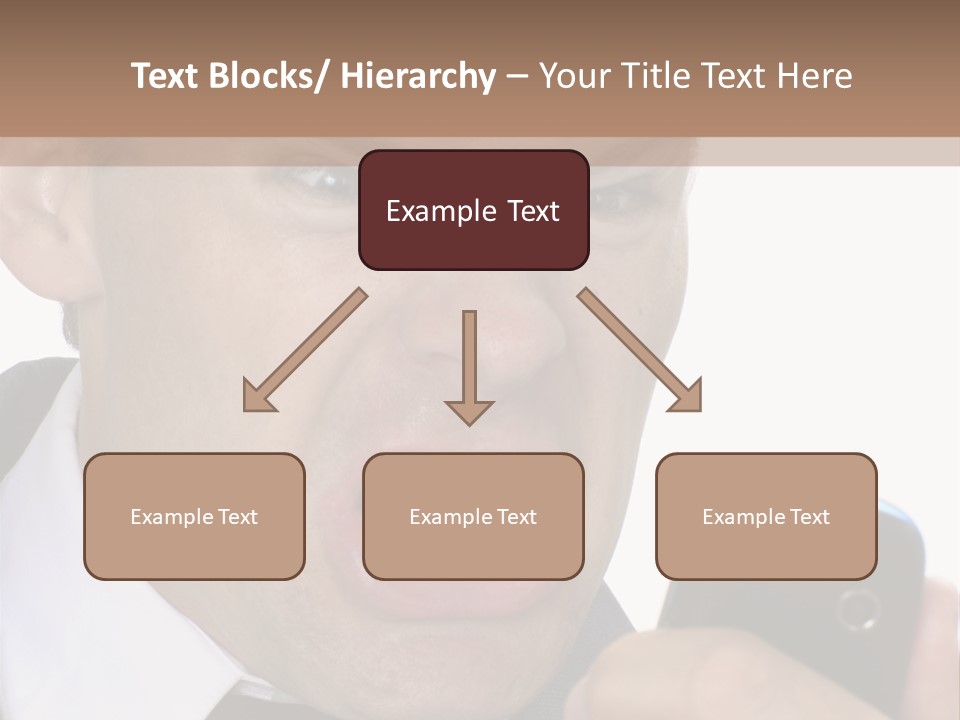 Text Blocks/ Hierarchy – Your Title Text Here

Example Text

Example Text

Example Text

Example Text